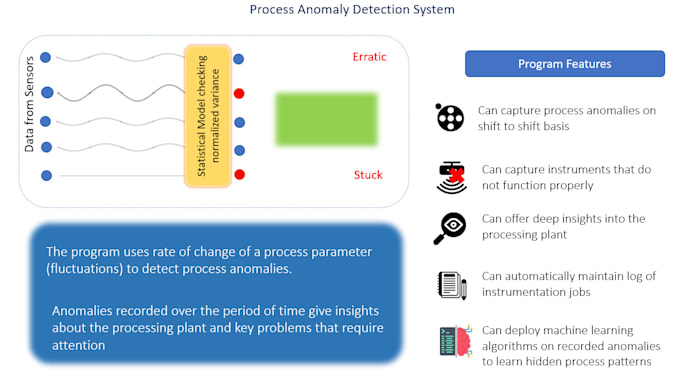 Process Anomaly Detection System

Data from Sensors

Statistical Model checking normalized variance

Erratic

Stuck

The program uses rate of change of a process parameter (fluctuations) to detect process anomalies.

Anomalies recorded over the period of time give insights about the processing plant and key problems that require attention

Program Features

Can capture process anomalies on shift to shift basis

Can capture instruments that do not function properly

Can offer deep insights into the processing plant

Can automatically maintain log of instrumentation jobs

Can deploy machine learning algorithms on recorded anomalies to learn hidden process patterns